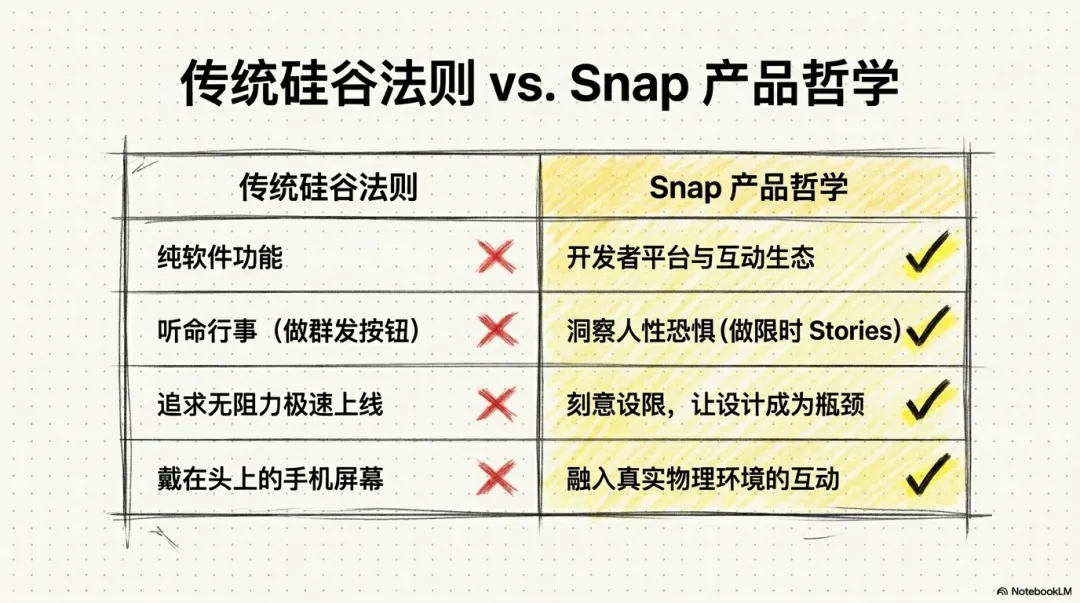 传统硅谷法则 vs. Snap 产品哲学

| 传统硅谷法则 | Snap 产品哲学 |
|---|---|
| 纯软件功能 ✗ | 开发者平台与互动生态 ✓ |
| 听命行事（做群发按钮） ✗ | 洞察人性恐惧(做限时 Stories) ✓ |
| 追求无阻力极速上线 ✗ | 刻意设限，让设计成为瓶颈 ✓ |
| 戴在头上的手机屏幕 ✗ | 融入真实物理环境的互动 ✓ |

NotebookLM